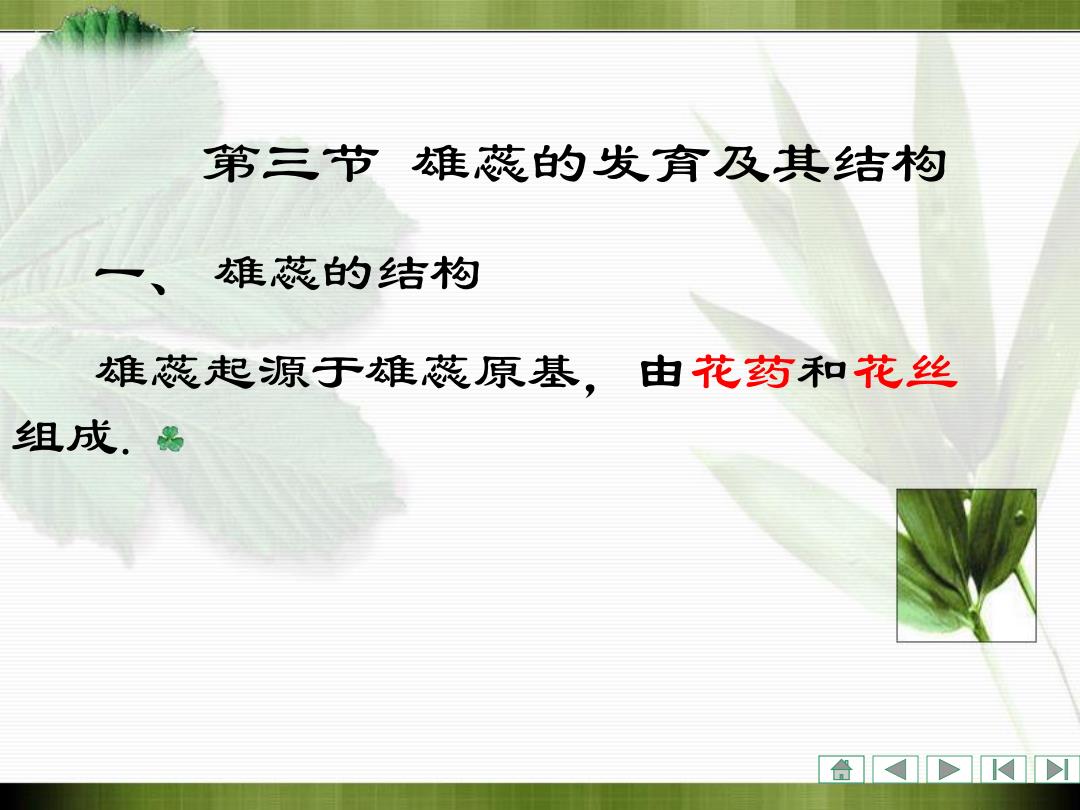 第三节 雄蕊的发育及其结构

一、 雄蕊的结构

雄蕊起源于雄蕊原基，由花药和花丝组成.